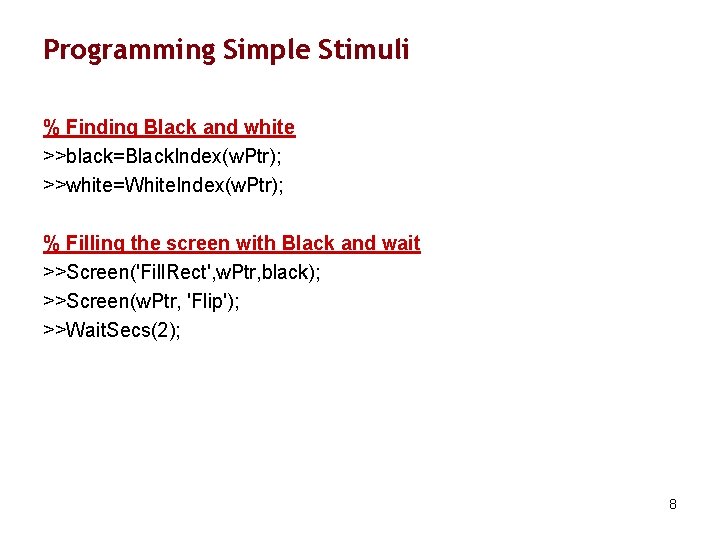 Programming Simple Stimuli

% Finding Black and white
>>black=BlackIndex(wPtr);
>>white=WhiteIndex(wPtr);

% Filling the screen with Black and wait
>>Screen('FillRect',wPtr,black);
>>Screen(wPtr, 'Flip');
>>WaitSecs(2);

8